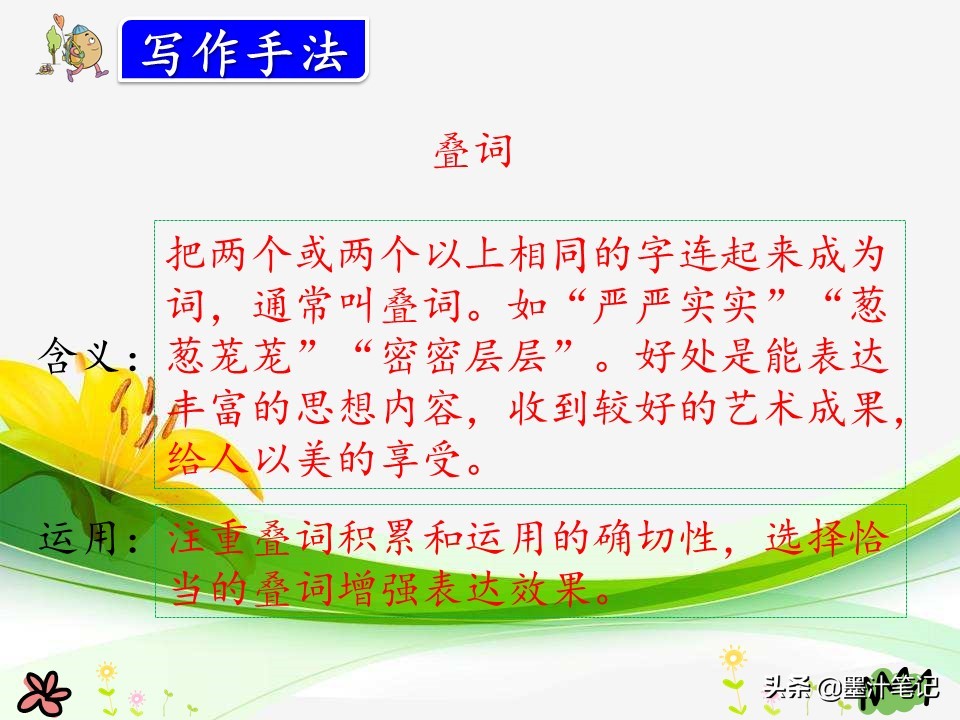 写作手法

叠词

含义：把两个或两个以上相同的字连起来成为词，通常叫叠词。如“严严实实”“葱葱茏茏”“密密层层”。好处是能表达丰富的思想内容，收到较好的艺术成果，给人以美的享受。

运用：注重叠词积累和运用的确切性，选择恰当的叠词增强表达效果。

头条 @墨汁笔记